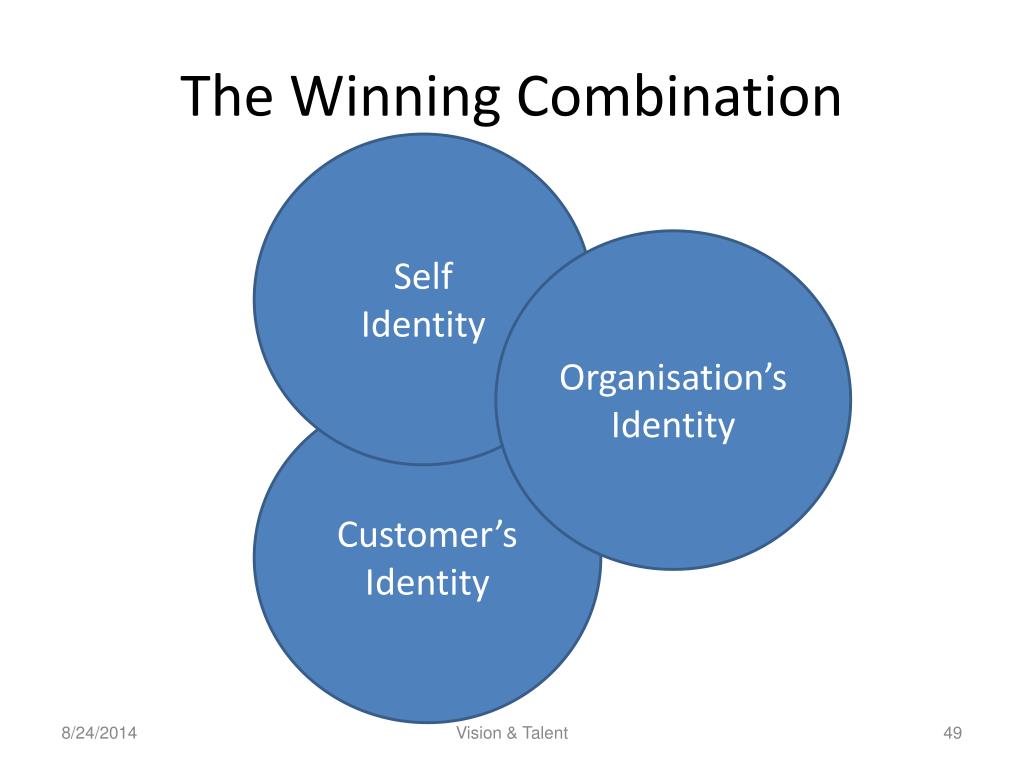 The Winning Combination

Self Identity

Organisation’s Identity

Customer’s Identity

8/24/2014

Vision & Talent

49